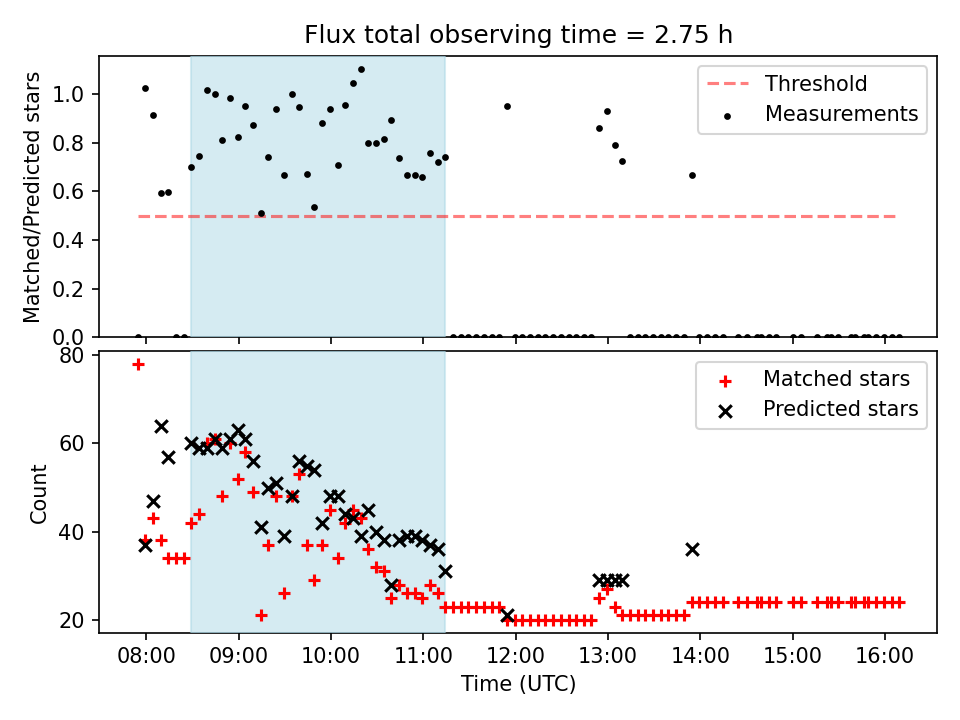 Flux total observing time = 2.75 h

Matched/Predicted stars

1.0
0.8
0.6
0.4
0.2
0.0

Threshold
Measurements

Count

80
60
40
20

Matched stars
Predicted stars

08:00
09:00
10:00
11:00
12:00
13:00
14:00
15:00
16:00

Time (UTC)